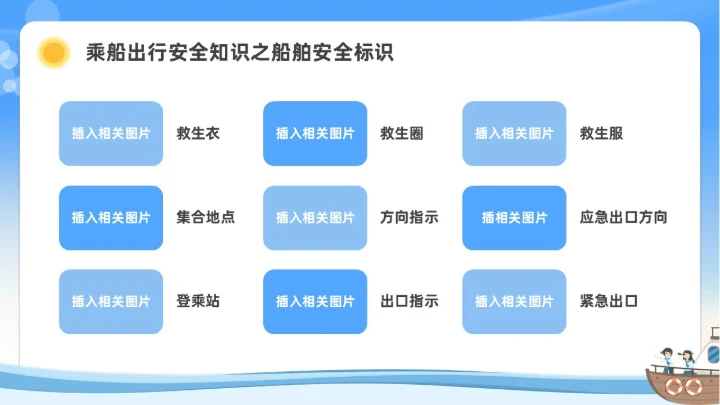 乘船出行安全知识之船舶安全标识

插入相关图片 救生衣

插入相关图片 救生圈

插入相关图片 救生服

插入相关图片 集合地点

插入相关图片 方向指示

插相关图片 应急出口方向

插入相关图片 登乘站

插入相关图片 出口指示

插入相关图片 紧急出口